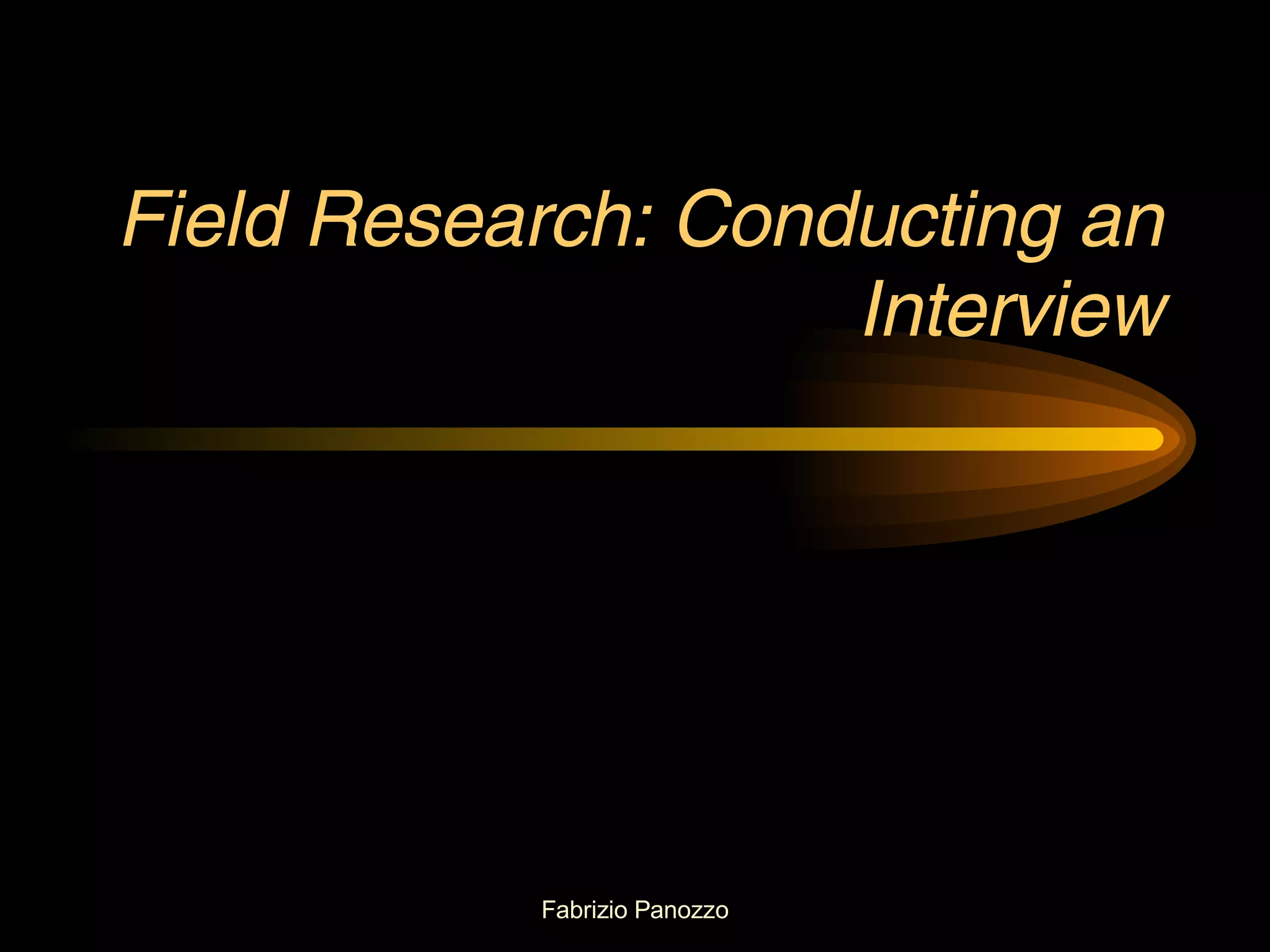 Field Research: Conducting an Interview

Fabrizio Panozzo